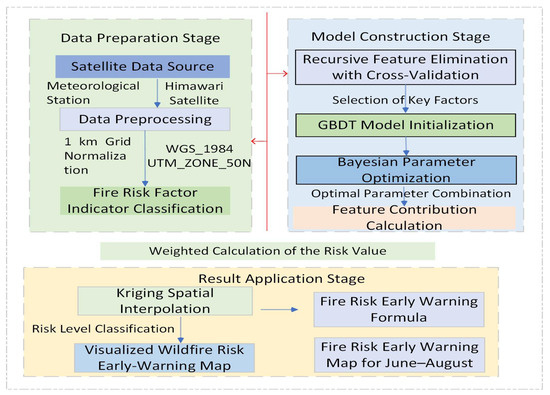 Data Preparation Stage

Satellite Data Source

Meteorological Station

Himawari Satellite

Data Preprocessing

1 km Grid Normalization

WGS_1984 UTM_ZONE_50N

Fire Risk Factor Indicator Classification

Model Construction Stage

Recursive Feature Elimination with Cross-Validation

Selection of Key Factors

GBDT Model Initialization

Bayesian Parameter Optimization

Optimal Parameter Combination

Feature Contribution Calculation

Weighted Calculation of the Risk Value

Result Application Stage

Kriging Spatial Interpolation

Risk Level Classification

Visualized Wildfire Risk Early-Warning Map

Fire Risk Early Warning Formula

Fire Risk Early Warning Map for June–August